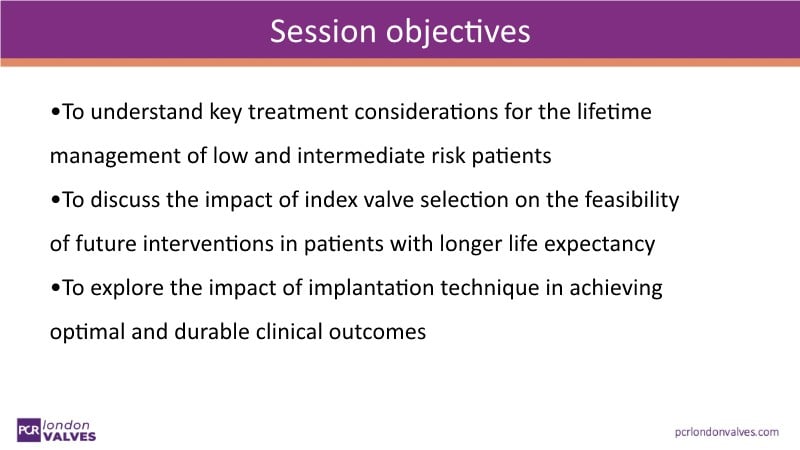 Session objectives

•To understand key treatment considerations for the lifetime management of low and intermediate risk patients

•To discuss the impact of index valve selection on the feasibility of future interventions in patients with longer life expectancy

•To explore the impact of implantation technique in achieving optimal and durable clinical outcomes

PCR london VALVES

pcrlondonvalves.com